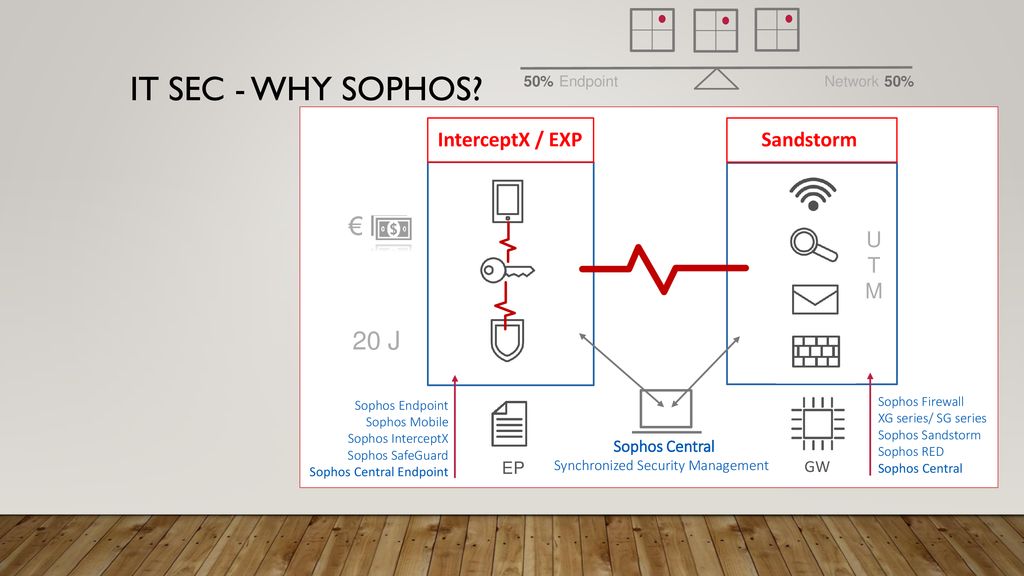 IT SEC - WHY SOPHOS?

50% Endpoint

Network 50%

InterceptX / EXP

Sandstorm

€

20 J

U
T
M

Sophos Endpoint
Sophos Mobile
Sophos InterceptX
Sophos SafeGuard
Sophos Central Endpoint

EP

Sophos Central
Synchronized Security Management

GW

Sophos Firewall
XG series/ SG series
Sophos Sandstorm
Sophos RED
Sophos Central